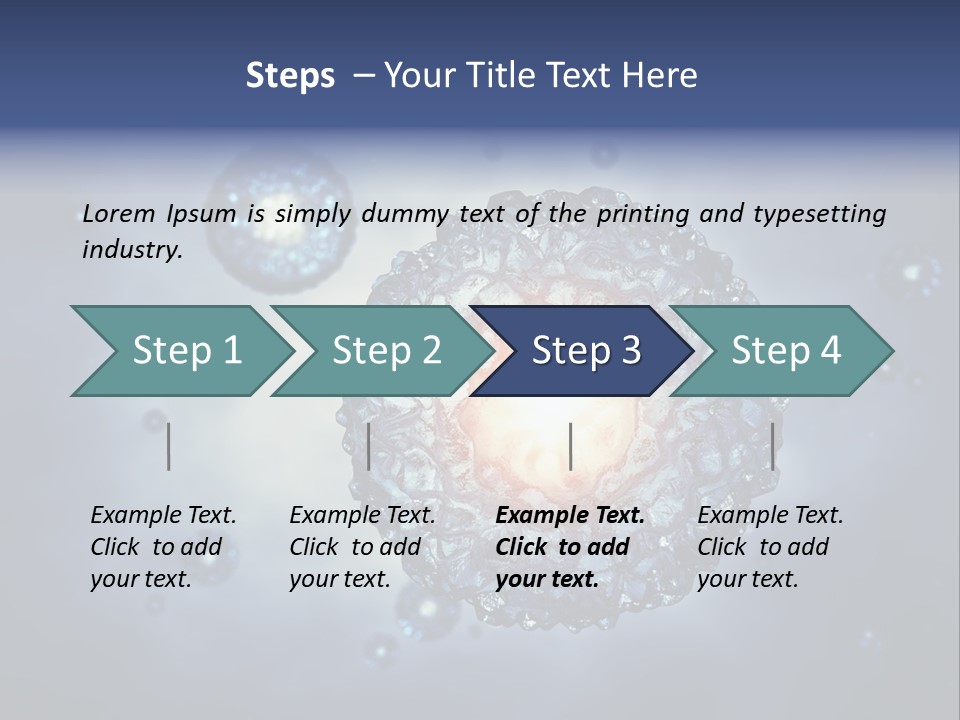 Steps – Your Title Text Here

Lorem Ipsum is simply dummy text of the printing and typesetting industry.

Step 1

Step 2

Step 3

Step 4

Example Text. Click to add your text.

Example Text. Click to add your text.

Example Text. Click to add your text.

Example Text. Click to add your text.